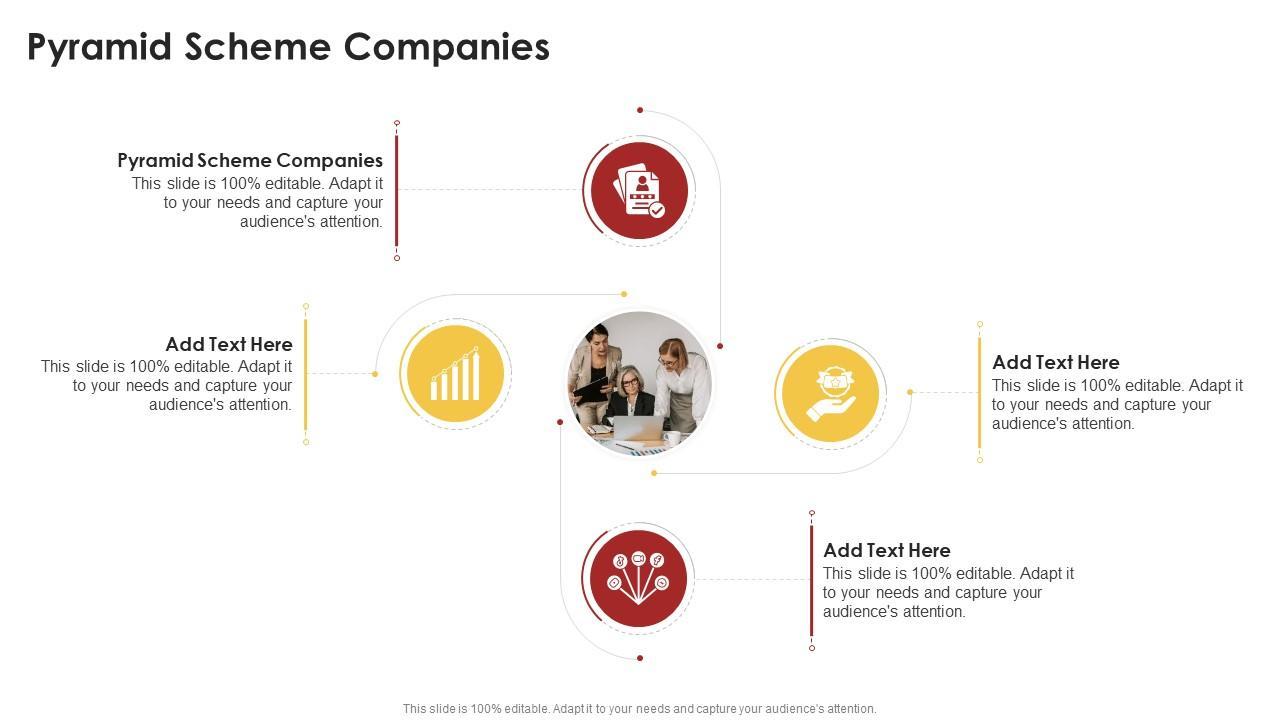 Pyramid Scheme Companies

Pyramid Scheme Companies
This slide is 100% editable. Adapt it to your needs and capture your audience's attention.

Add Text Here
This slide is 100% editable. Adapt it to your needs and capture your audience's attention.

Add Text Here
This slide is 100% editable. Adapt it to your needs and capture your audience's attention.

Add Text Here
This slide is 100% editable. Adapt it to your needs and capture your audience's attention.

This slide is 100% editable. Adapt it to your needs and capture your audience's attention.